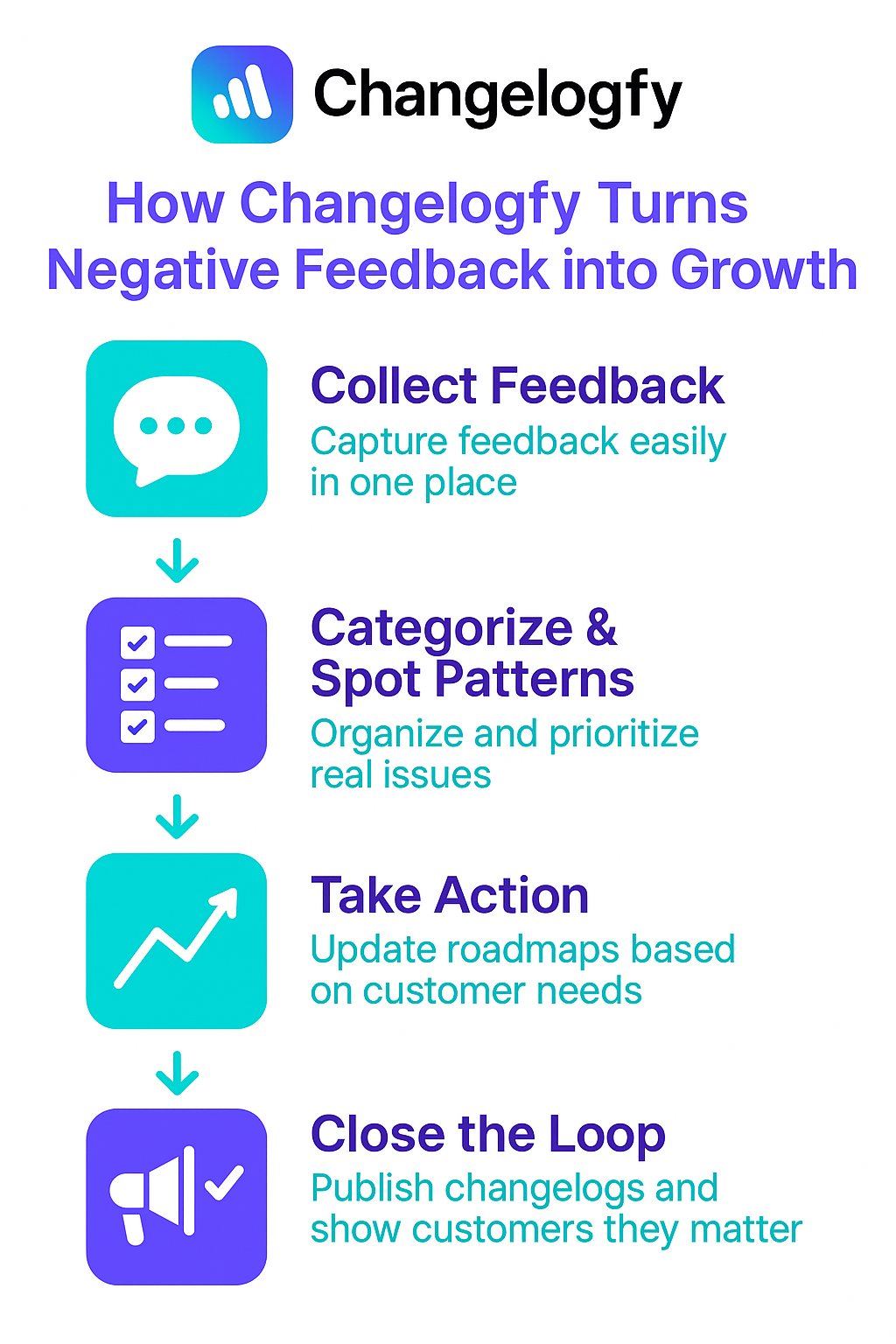 Changelogfy

How Changelogfy Turns Negative Feedback into Growth

Collect Feedback
Capture feedback easily in one place

Categorize & Spot Patterns
Organize and prioritize real issues

Take Action
Update roadmaps based on customer needs

Close the Loop
Publish changelogs and show customers they matter